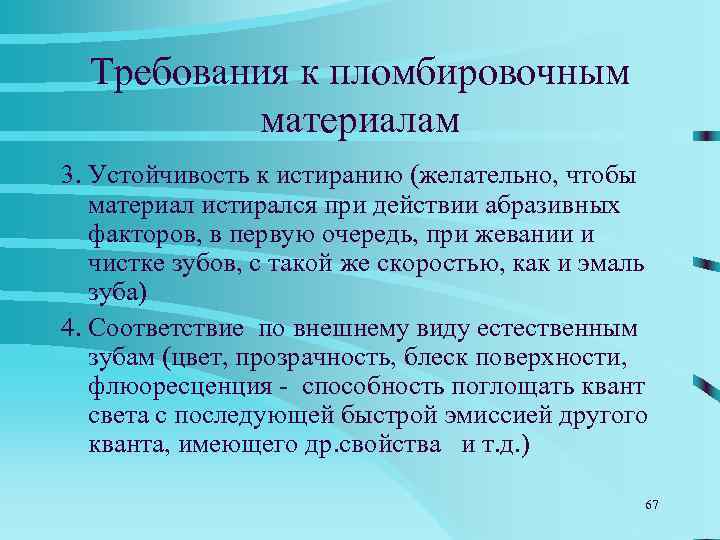 Требования к пломбировочным материалам

3. Устойчивость к истиранию (желательно, чтобы материал истирался при действии абразивных факторов, в первую очередь, при жевании и чистке зубов, с такой же скоростью, как и эмаль зуба)

4. Соответствие по внешнему виду естественным зубам (цвет, прозрачность, блеск поверхности, флюоресценция - способность поглощать квант света с последующей быстрой эмиссией другого кванта, имеющего др.свойства и т.д.)

67